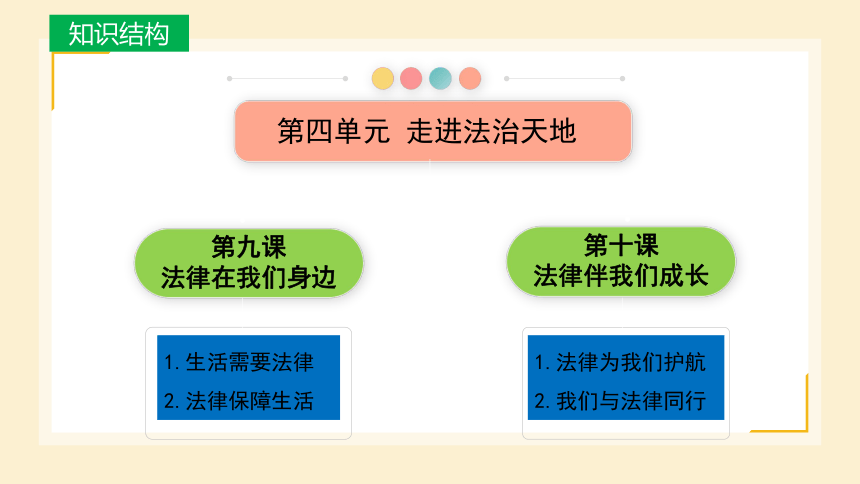 知识结构

第四单元 走进法治天地

第九课
法律在我们身边

1. 生活需要法律
2. 法律保障生活

第十课
法律伴我们成长

1. 法律为我们护航
2. 我们与法律同行